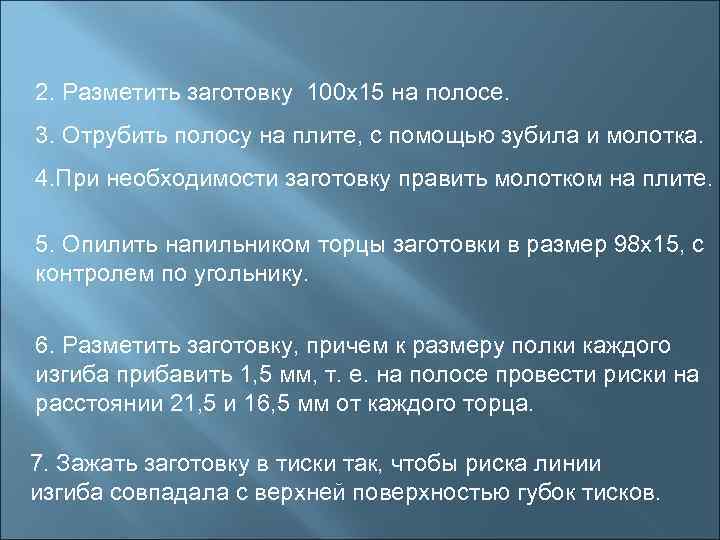 2. Разметить заготовку 100х15 на полосе.

3. Отрубить полосу на плите, с помощью зубила и молотка.

4.При необходимости заготовку править молотком на плите.

5. Опилить напильником торцы заготовки в размер 98х15, с контролем по угольнику.

6. Разметить заготовку, причем к размеру полки каждого изгиба прибавить 1,5 мм, т. е. на полосе провести риски на расстоянии 21,5 и 16,5 мм от каждого торца.

7. Зажать заготовку в тиски так, чтобы риска линии изгиба совпадала с верхней поверхностью губок тисков.